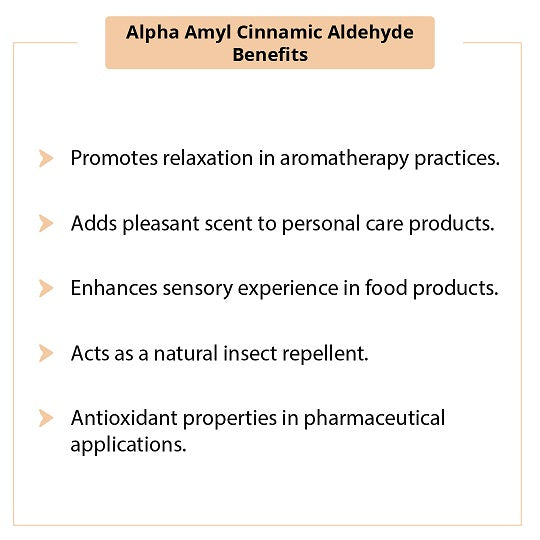 Alpha Amyl Cinnamic Aldehyde Benefits

Promotes relaxation in aromatherapy practices.

Adds pleasant scent to personal care products.

Enhances sensory experience in food products.

Acts as a natural insect repellent.

Antioxidant properties in pharmaceutical applications.